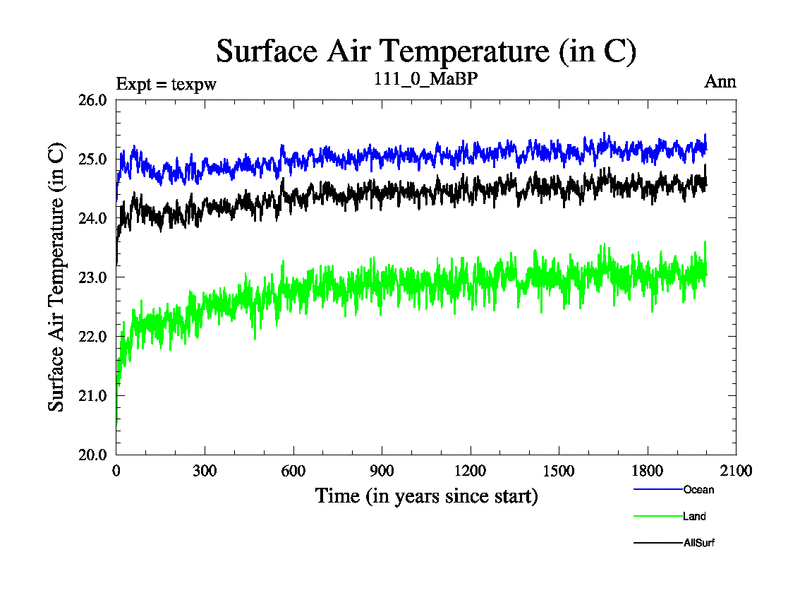 Surface Air Temperature (in C)

Expt = texpw

111_0_MaBP

Ann

Surface Air Temperature (in C)

26.0
25.0
24.0
23.0
22.0
21.0
20.0

0
300
600
900
1200
1500
1800
2100

Time (in years since start)

Ocean

Land

AllSurf